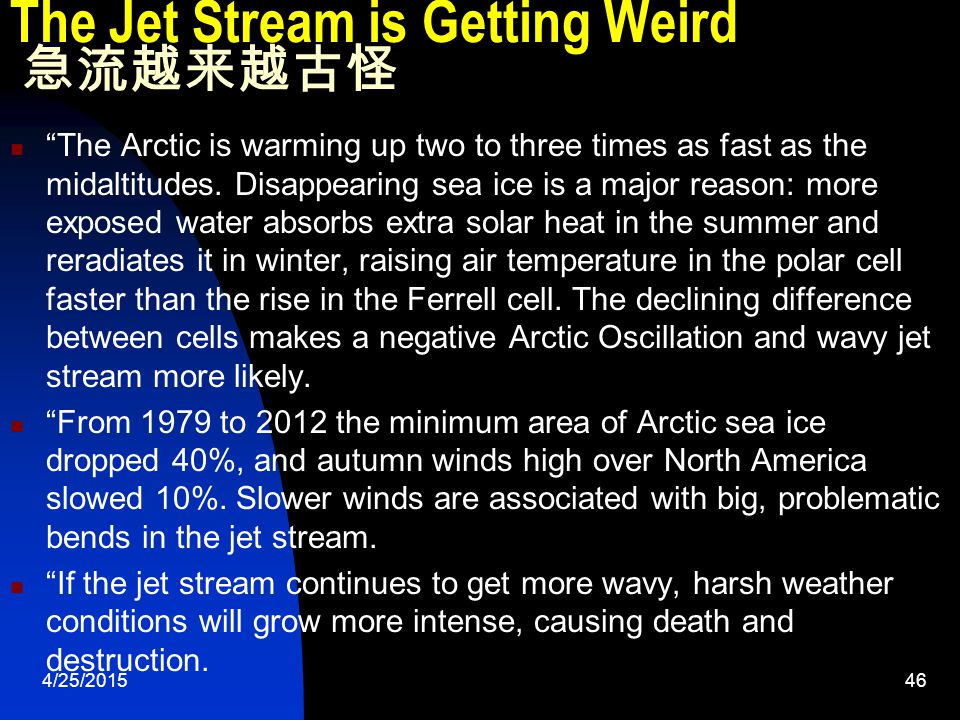 The Jet Stream is Getting Weird
急流越来越古怪

“The Arctic is warming up two to three times as fast as the midaltitudes. Disappearing sea ice is a major reason: more exposed water absorbs extra solar heat in the summer and reradiates it in winter, raising air temperature in the polar cell faster than the rise in the Ferrell cell. The declining difference between cells makes a negative Arctic Oscillation and wavy jet stream more likely.

“From 1979 to 2012 the minimum area of Arctic sea ice dropped 40%, and autumn winds high over North America slowed 10%. Slower winds are associated with big, problematic bends in the jet stream.

“If the jet stream continues to get more wavy, harsh weather conditions will grow more intense, causing death and destruction.

4/25/2015

46